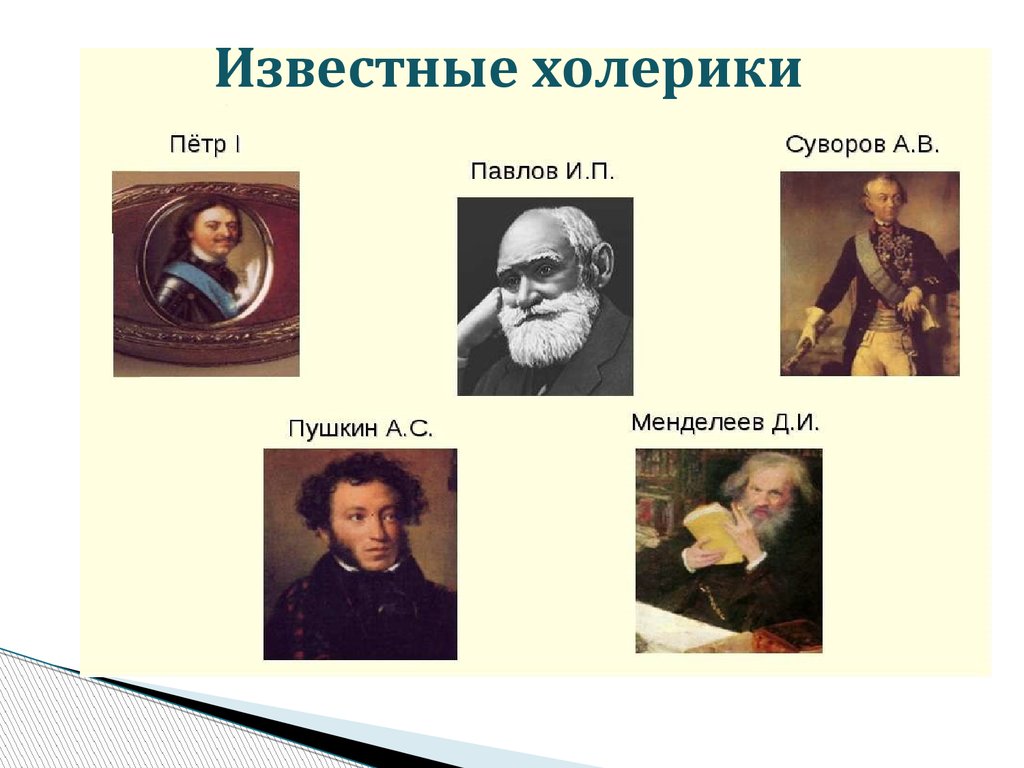 Известные холерики

Пётр I

Павлов И.П.

Суворов А.В.

Пушкин А.С.

Менделеев Д.И.